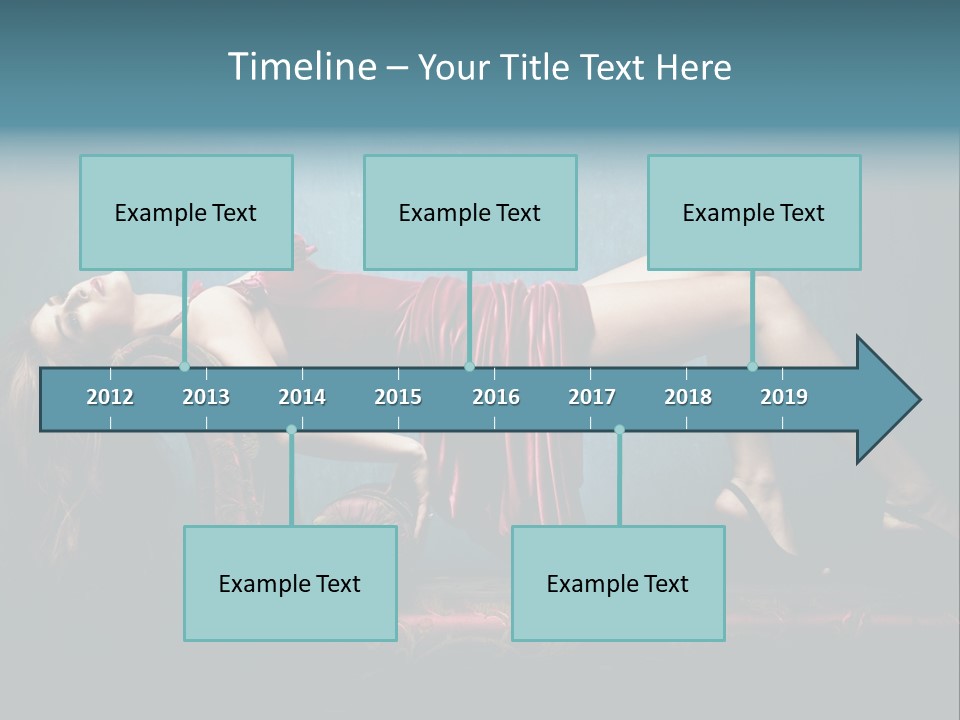 Timeline – Your Title Text Here

Example Text

Example Text

Example Text

2012 2013 2014 2015 2016 2017 2018 2019

Example Text

Example Text